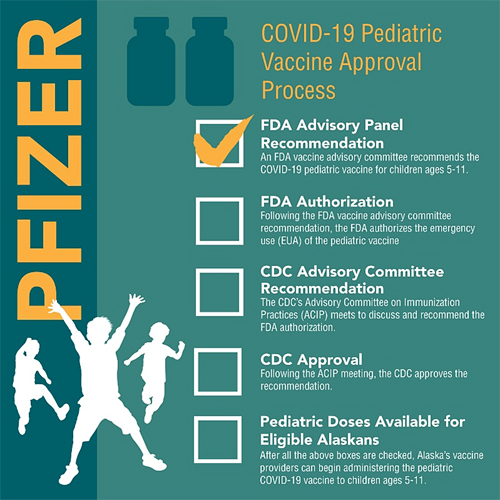 PFIZER

COVID-19 Pediatric Vaccine Approval Process

FDA Advisory Panel Recommendation
An FDA vaccine advisory committee recommends the COVID-19 pediatric vaccine for children ages 5-11.

FDA Authorization
Following the FDA vaccine advisory committee recommendation, the FDA authorizes the emergency use (EUA) of the pediatric vaccine

CDC Advisory Committee Recommendation
The CDC's Advisory Committee on Immunization Practices (ACIP) meets to discuss and recommend the FDA authorization.

CDC Approval
Following the ACIP meeting, the CDC approves the recommendation.

Pediatric Doses Available for Eligible Alaskans
After all the above boxes are checked, Alaska's vaccine providers can begin administering the pediatric COVID-19 vaccine to children ages 5-11.